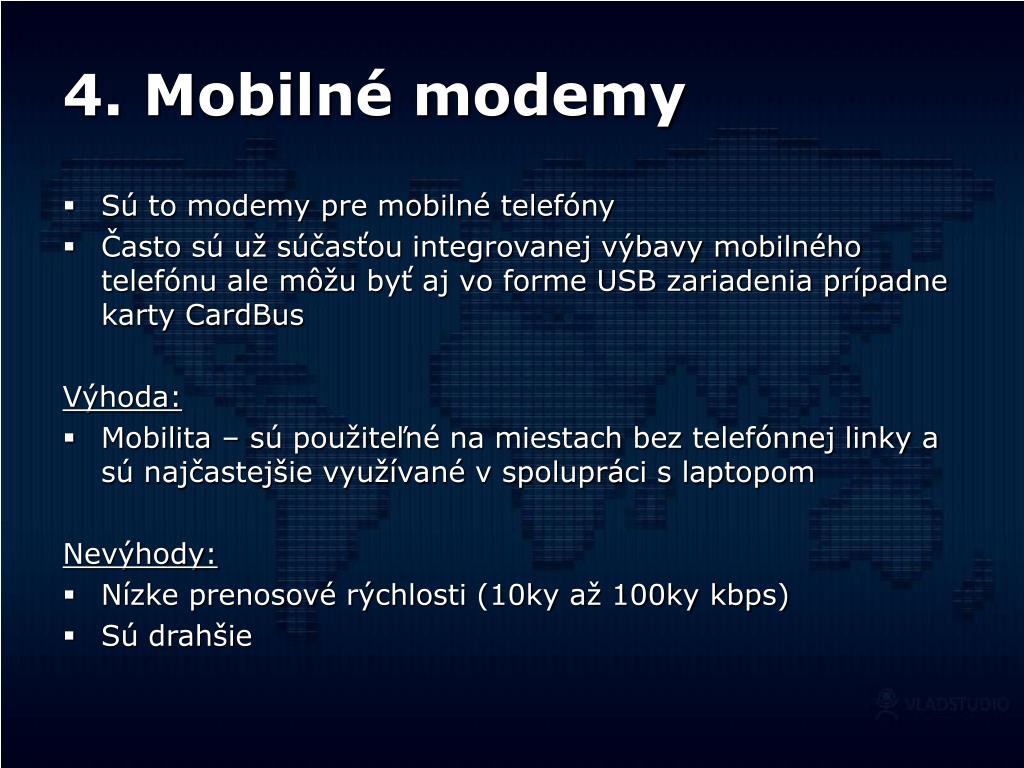 4. Mobilné modemy

▪ Sú to modemy pre mobilné telefóny
▪ Často sú už súčasťou integrovanej výbavy mobilného telefónu ale môžu byť aj vo forme USB zariadenia prípadne karty CardBus

Výhoda:
▪ Mobilita – sú použiteľné na miestach bez telefónnej linky a sú najčastejšie využívané v spolupráci s laptopom

Nevýhody:
▪ Nízke prenosové rýchlosti (10ky až 100ky kbps)
▪ Sú drahšie

VLADSTUDIO